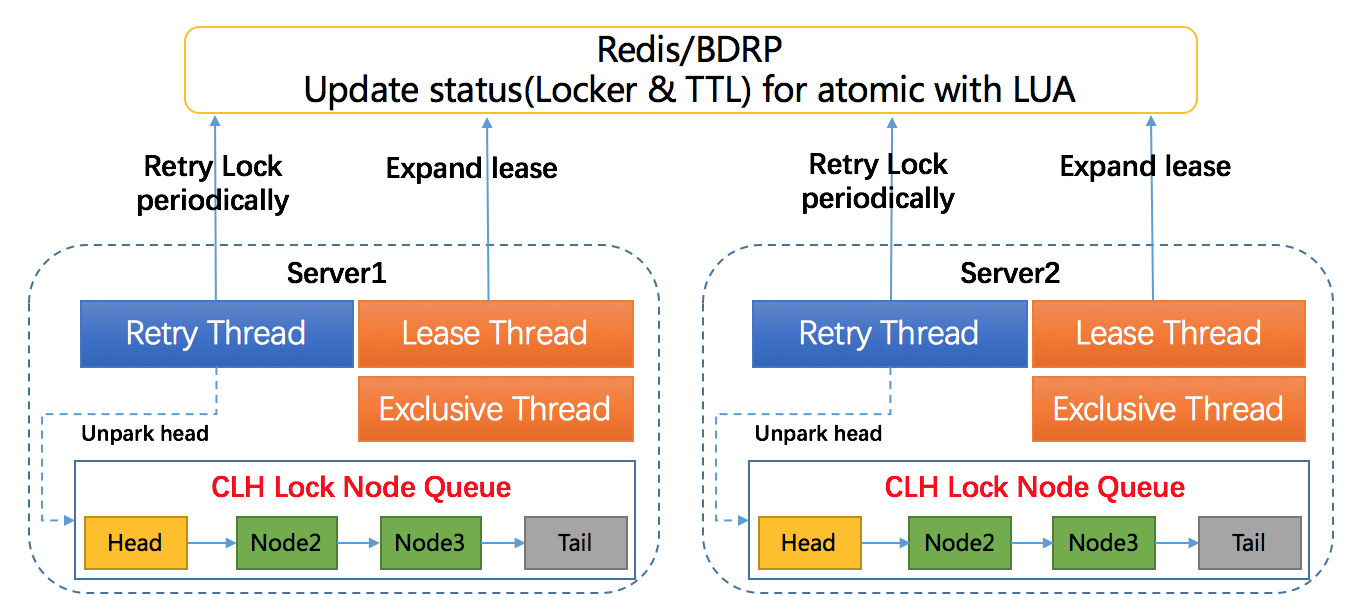 Redis/BDRP
Update status(Locker & TTL) for atomic with LUA

Retry Lock periodically

Expand lease

Retry Lock periodically

Expand lease

Server1

Retry Thread

Lease Thread

Exclusive Thread

Unpark head

CLH Lock Node Queue

Head

Node2

Node3

Tail

Server2

Retry Thread

Lease Thread

Exclusive Thread

Unpark head

CLH Lock Node Queue

Head

Node2

Node3

Tail